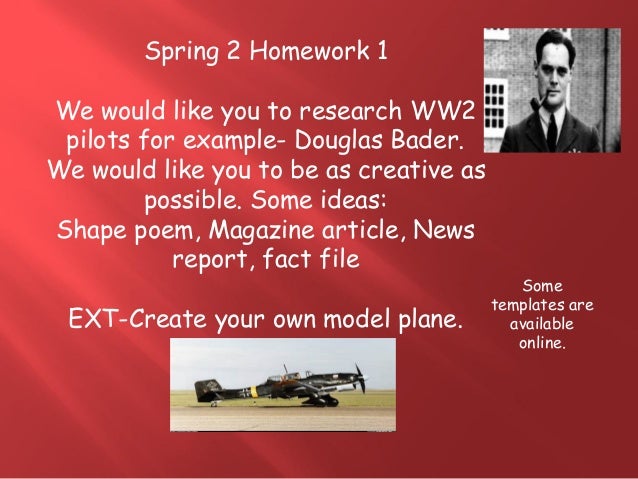 Spring 2 Homework 1

We would like you to research WW2 pilots for example- Douglas Bader. We would like you to be as creative as possible. Some ideas: Shape poem, Magazine article, News report, fact file

EXT-Create your own model plane.

Some templates are available online.